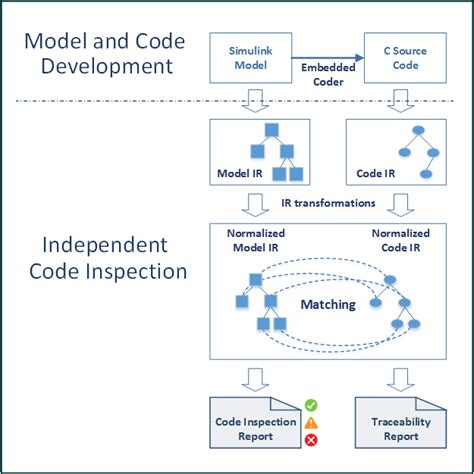 Model and Code Development

Simulink Model

Embedded Coder

C Source Code

Model IR

Code IR

IR transformations

Independent Code Inspection

Normalized Model IR

Normalized Code IR

Matching

Code Inspection Report

Traceability Report